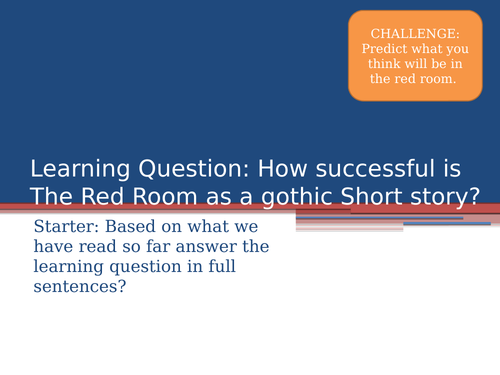 CHALLENGE: Predict what you think will be in the red room.

Learning Question: How successful is The Red Room as a gothic Short story?

Starter: Based on what we have read so far answer the learning question in full sentences?